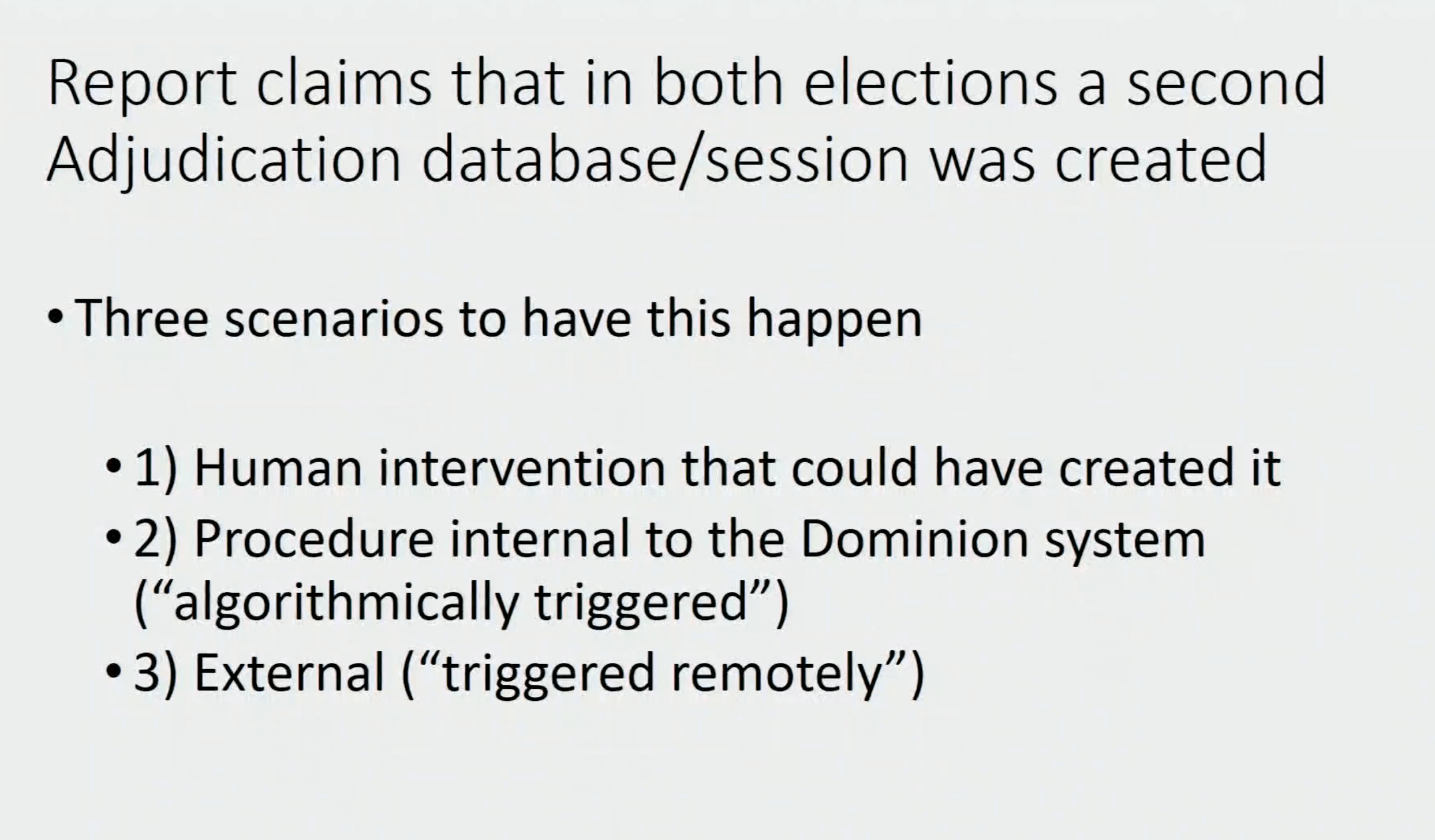 Report claims that in both elections a second Adjudication database/session was created

• Three scenarios to have this happen

• 1) Human intervention that could have created it
• 2) Procedure internal to the Dominion system (“algorithmically triggered”)
• 3) External (“triggered remotely”)